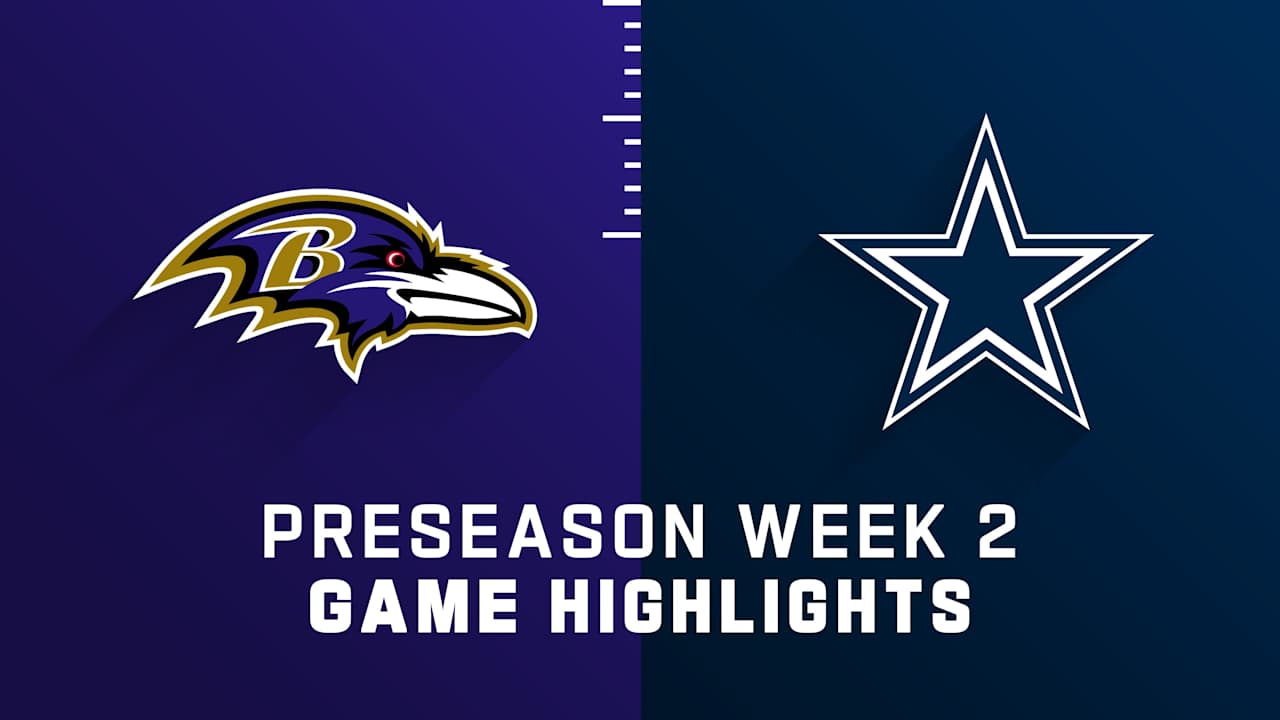 B

PRESEASON WEEK 2
GAME HIGHLIGHTS